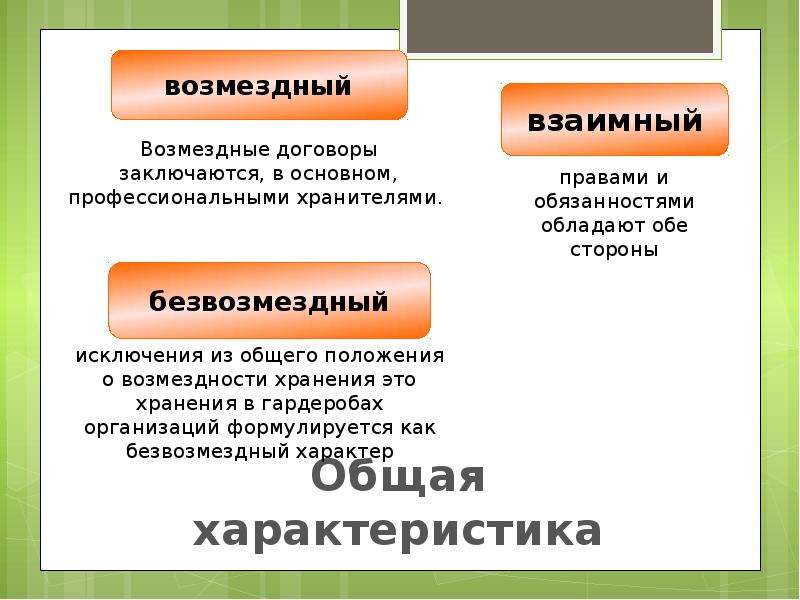 возмездный

Возмездные договоры заключаются, в основном, профессиональными хранителями.

взаимный

правами и обязанностями обладают обе стороны

безвозмездный

исключения из общего положения о возмездности хранения это хранения в гардеробах организаций формулируется как безвозмездный характер

Общая характеристика